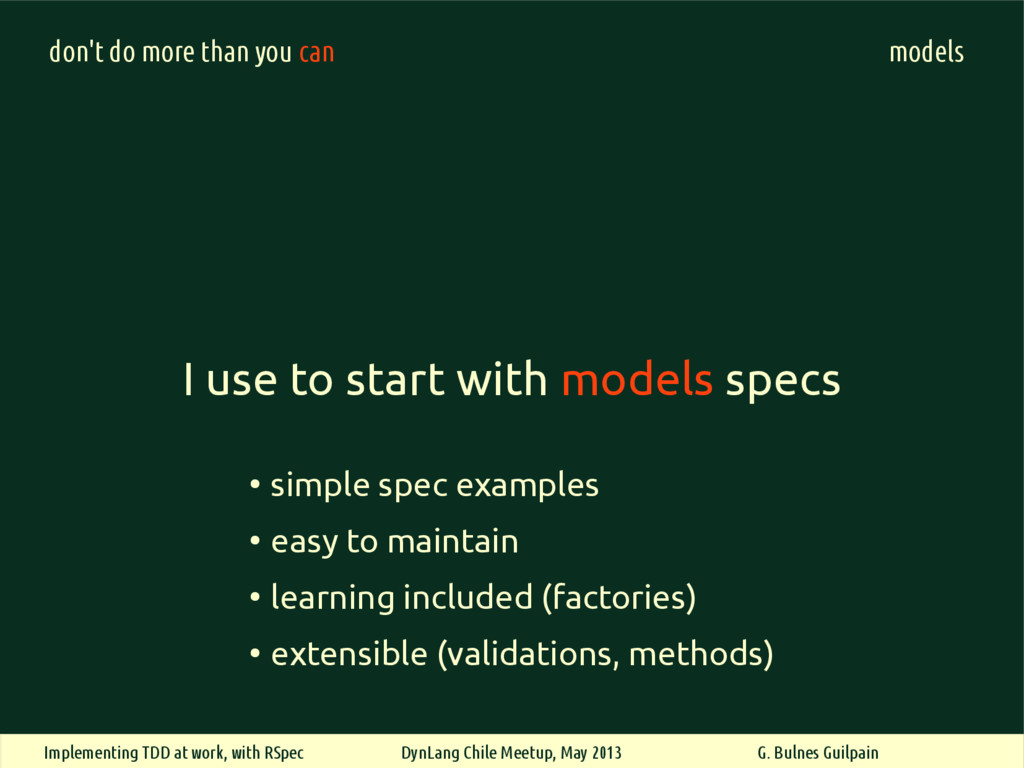 don't do more than you can

models

I use to start with models specs

• simple spec examples
• easy to maintain
• learning included (factories)
• extensible (validations, methods)

Implementing TDD at work, with RSpec

DynLang Chile Meetup, May 2013

G. Bulnes Guilpain